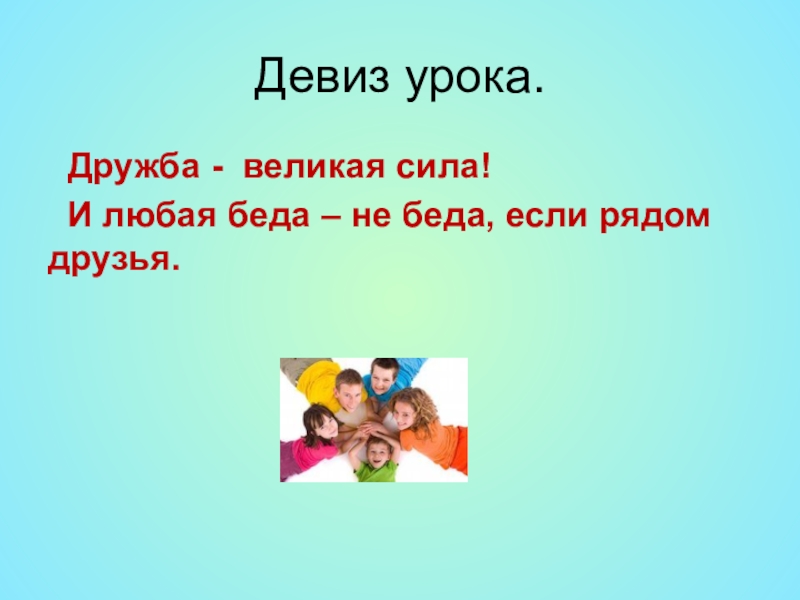 Девиз урока.

Дружба - великая сила!

И любая беда – не беда, если рядом друзья.